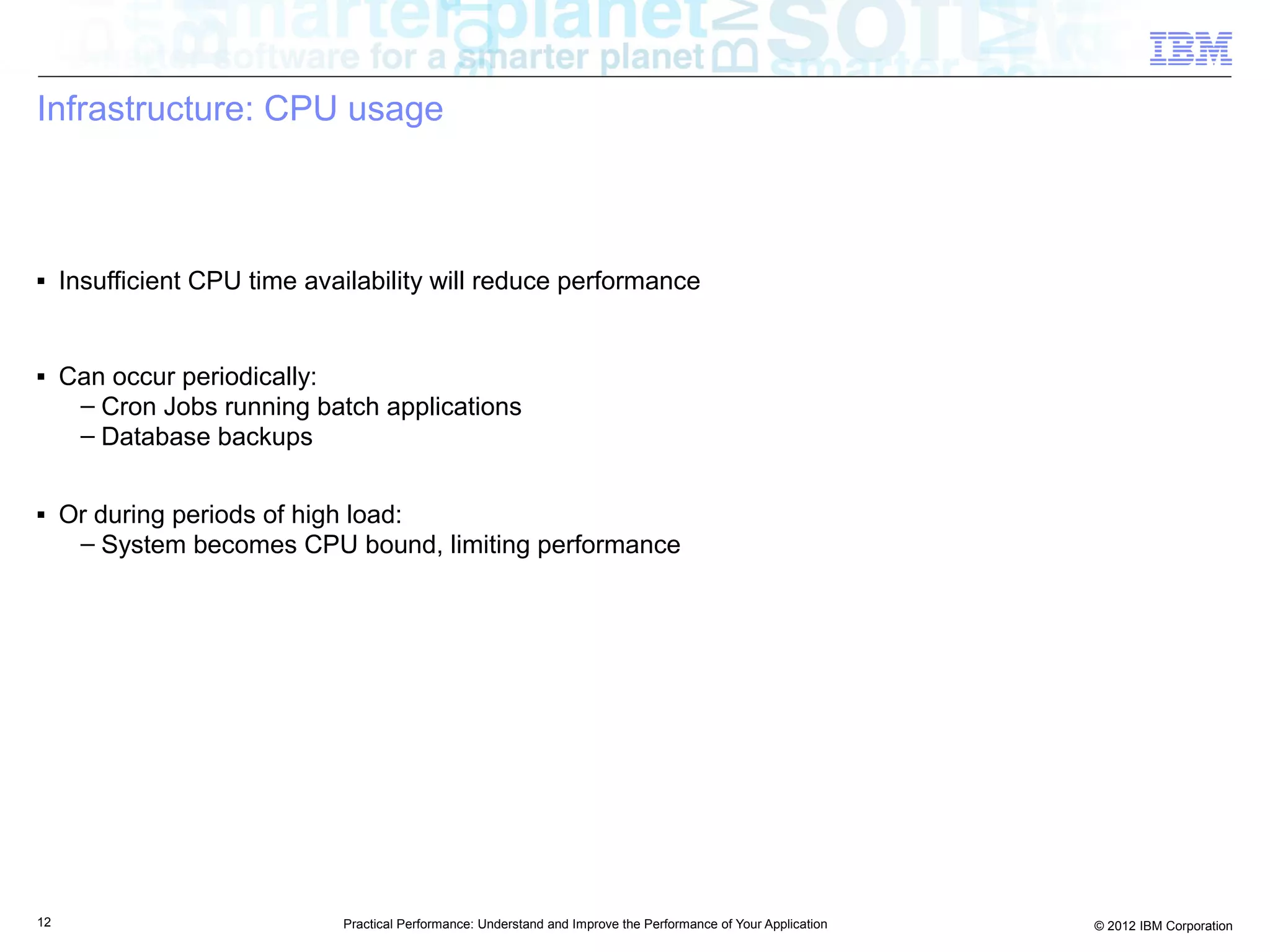 software for a smarter planet

IBM

Infrastructure: CPU usage

▪ Insufficient CPU time availability will reduce performance

▪ Can occur periodically:
– Cron Jobs running batch applications
– Database backups

▪ Or during periods of high load:
– System becomes CPU bound, limiting performance

12

Practical Performance: Understand and Improve the Performance of Your Application

© 2012 IBM Corporation